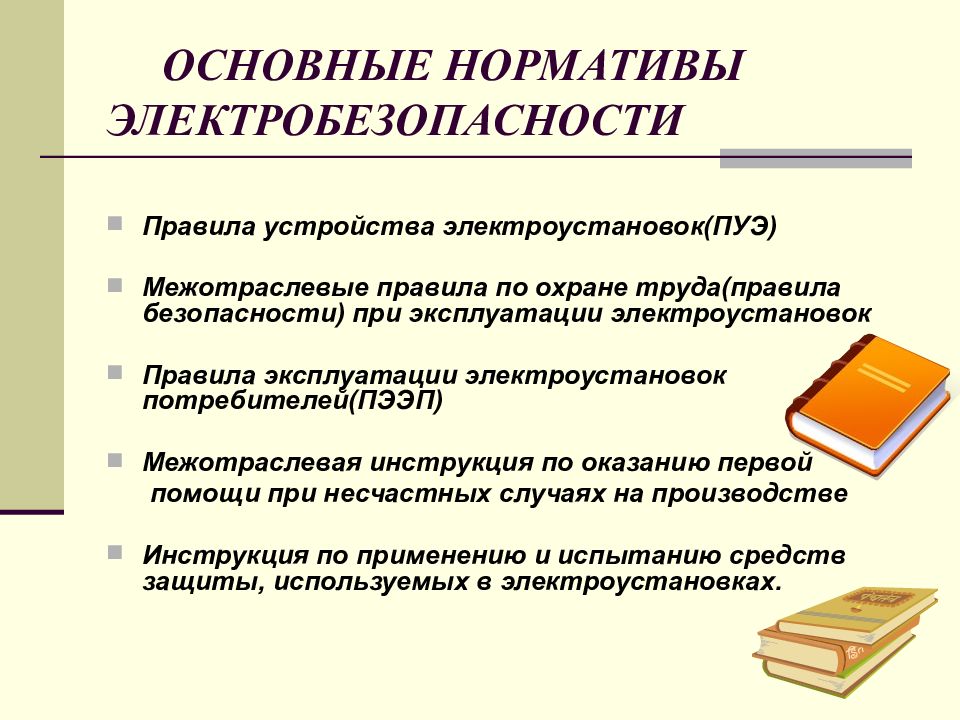 ОСНОВНЫЕ НОРМАТИВЫ ЭЛЕКТРОБЕЗОПАСНОСТИ

Правила устройства электроустановок(ПУЭ)

Межотраслевые правила по охране труда(правила безопасности) при эксплуатации электроустановок

Правила эксплуатации электроустановок потребителей(ПЭЭП)

Межотраслевая инструкция по оказанию первой помощи при несчастных случаях на производстве

Инструкция по применению и испытанию средств защиты, используемых в электроустановках.